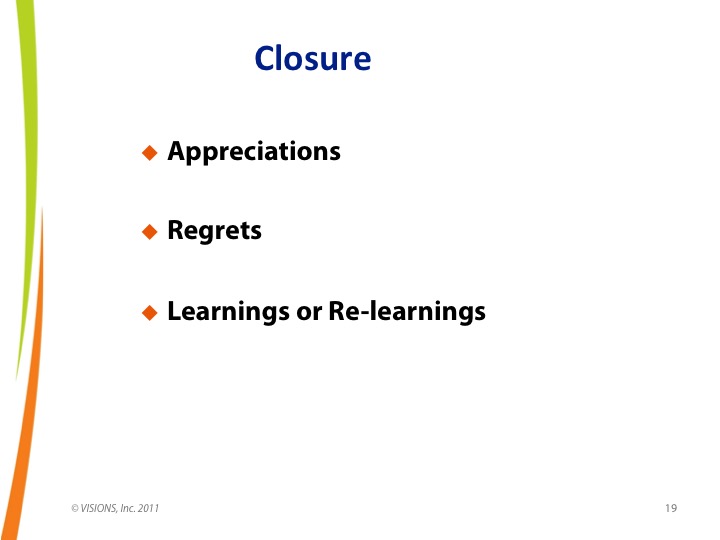 Closure

◆ Appreciations

◆ Regrets

◆ Learnings or Re-learnings

© VISIONS, Inc. 2011

19